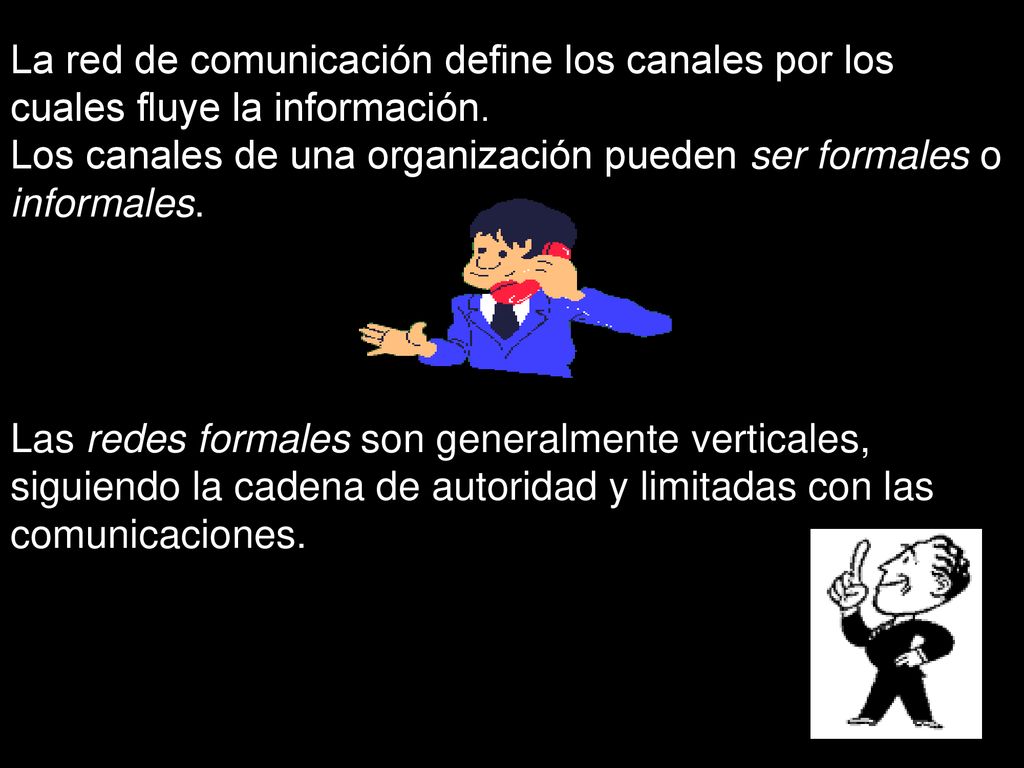 La red de comunicación define los canales por los cuales fluye la información.
Los canales de una organización pueden ser formales o informales.

Las redes formales son generalmente verticales, siguiendo la cadena de autoridad y limitadas con las comunicaciones.